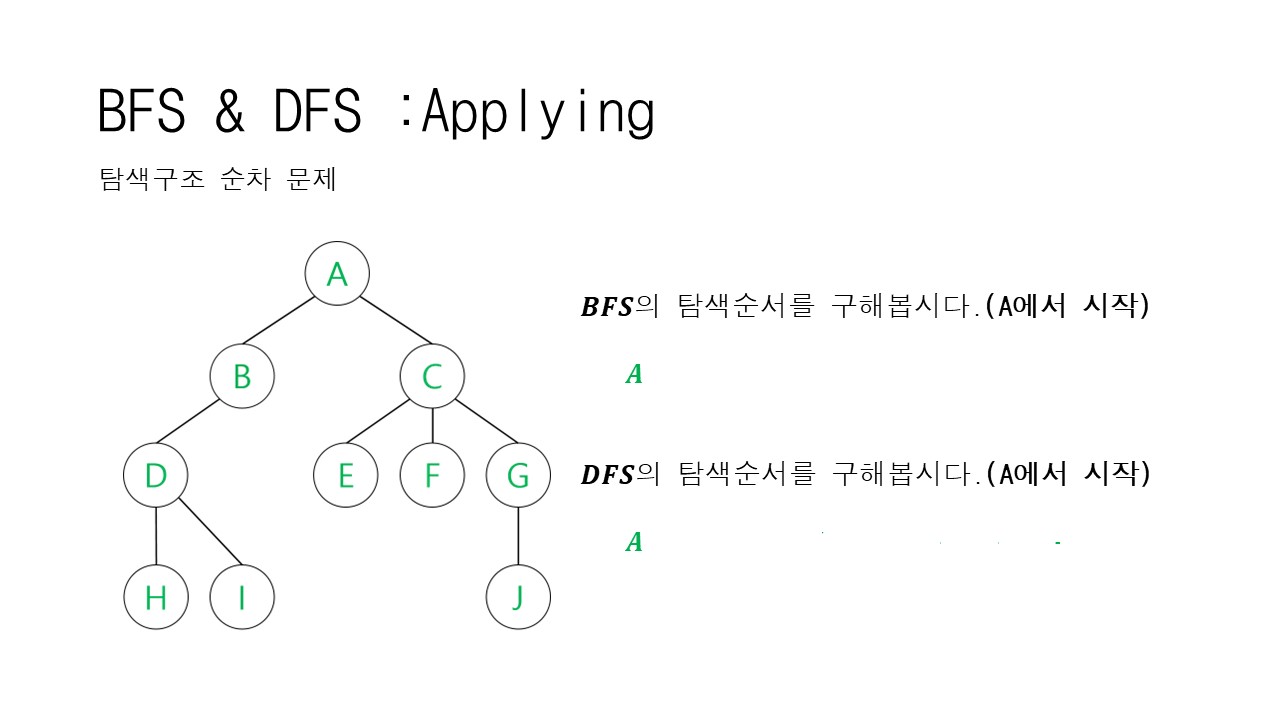 BFS & DFS :Applying

탐색구조 순차 문제

A

B

C

D

E

F

G

H

I

J

$BFS$의 탐색순서를 구해봅시다.(A에서 시작)

$A$

$DFS$의 탐색순서를 구해봅시다.(A에서 시작)

$A$